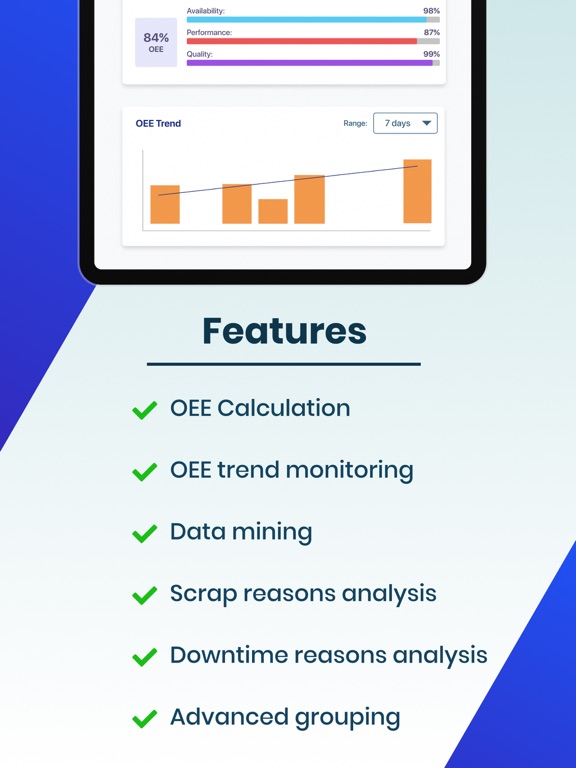 84%
OEE

Availability: 98%
Performance: 87%
Quality: 99%

OEE Trend
Range: 7 days

Features

OEE Calculation

OEE trend monitoring

Data mining

Scrap reasons analysis

Downtime reasons analysis

Advanced grouping